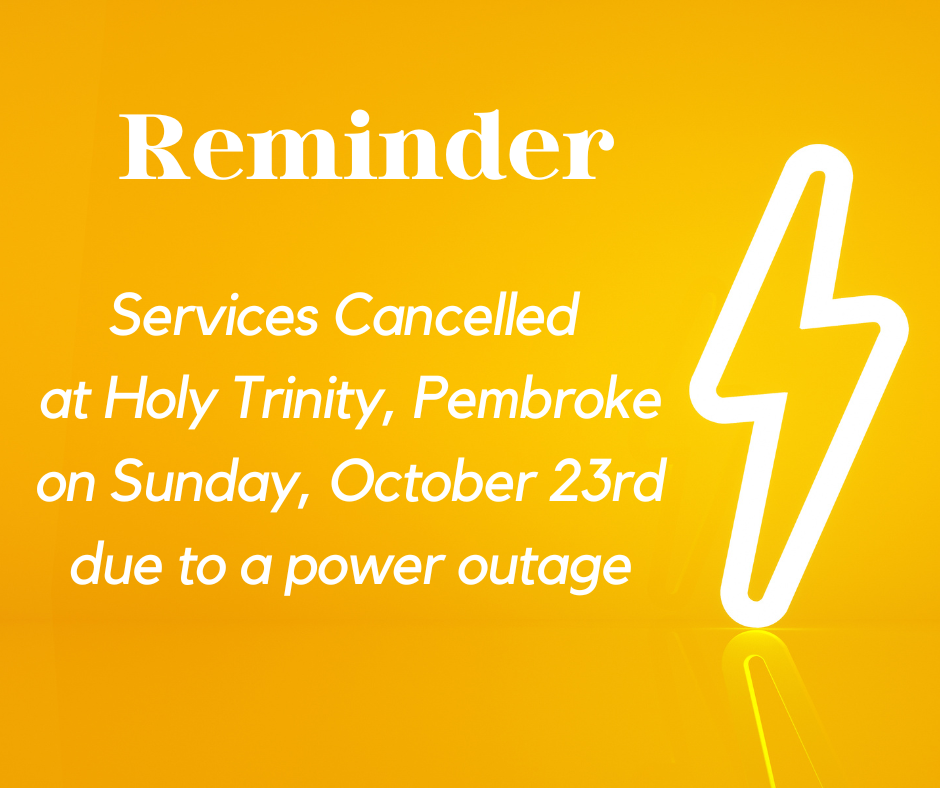 Reminder

Services Cancelled at Holy Trinity, Pembroke on Sunday, October 23rd due to a power outage